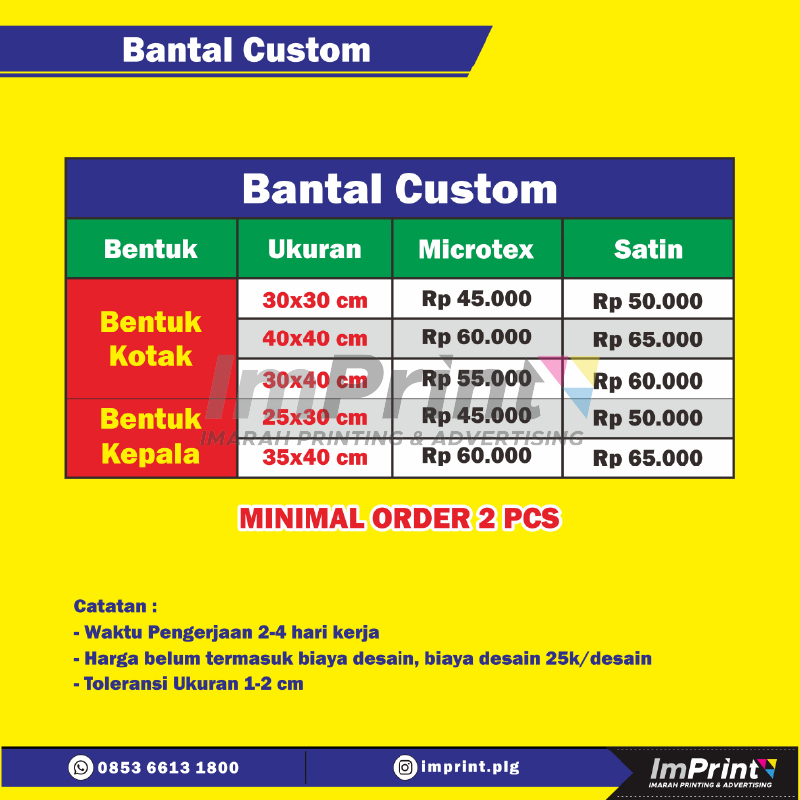 Bantal Custom

Bantal Custom

| Bentuk | Ukuran | Microtex | Satin |
|---|---|---|---|
| Bentuk Kotak | 30x30 cm | Rp 45.000 | Rp 50.000 |
| | 40x40 cm | Rp 60.000 | Rp 65.000 |
| | 30x40 cm | Rp 55.000 | Rp 60.000 |
| Bentuk Kepala | 25x30 cm | Rp 45.000 | Rp 50.000 |
| | 35x40 cm | Rp 60.000 | Rp 65.000 |

ImPrint
IMARAH PRINTING & ADVERTISING

MINIMAL ORDER 2 PCS

Catatan :
- Waktu Pengerjaan 2-4 hari kerja
- Harga belum termasuk biaya desain, biaya desain 25k/desain
- Toleransi Ukuran 1-2 cm

0853 6613 1800
imprint.plg
ImPrint
IMARAH PRINTING & ADVERTISING